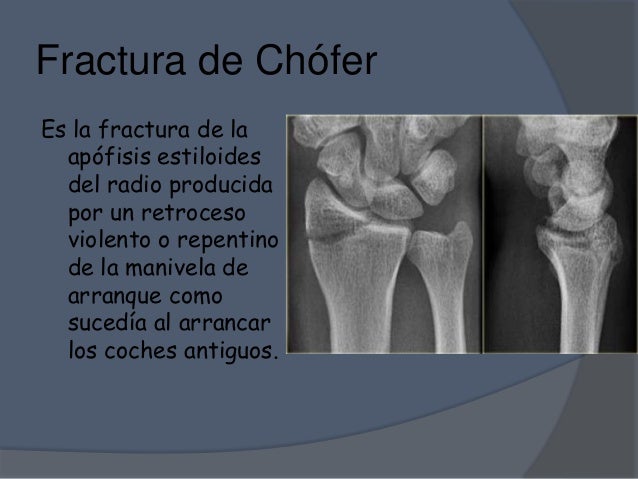 Fractura de Chófer

Es la fractura de la apófisis estiloides del radio producida por un retroceso violento o repentino de la manivela de arranque como sucedía al arrancar los coches antiguos.